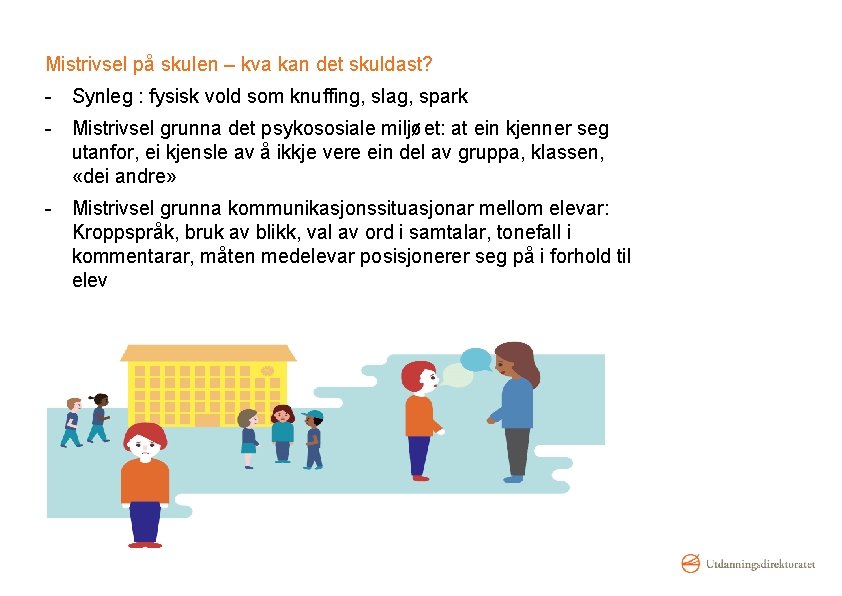 Mistrivsel på skulen – kva kan det skuldast?

- Synleg : fysisk vold som knuffing, slag, spark

- Mistrivsel grunna det psykososiale miljøet: at ein kjenner seg utanfor, ei kjensle av å ikkje vere ein del av gruppa, klassen, «dei andre»

- Mistrivsel grunna kommunikasjonssituasjonar mellom elevar: Kroppspråk, bruk av blikk, val av ord i samtalar, tonefall i kommentarar, måten medelevar posisjonerer seg på i forhold til elev

Utdanningsdirektoratet